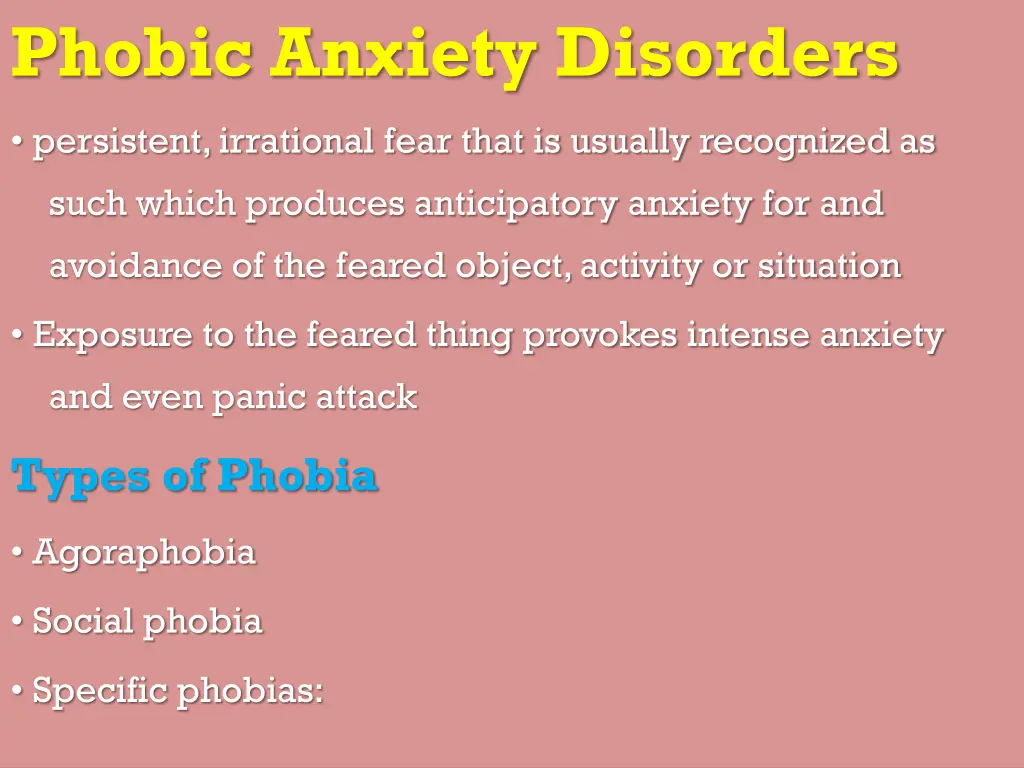 Phobic Anxiety Disorders

• persistent, irrational fear that is usually recognized as such which produces anticipatory anxiety for and avoidance of the feared object, activity or situation

• Exposure to the feared thing provokes intense anxiety and even panic attack

Types of Phobia

• Agoraphobia

• Social phobia

• Specific phobias: